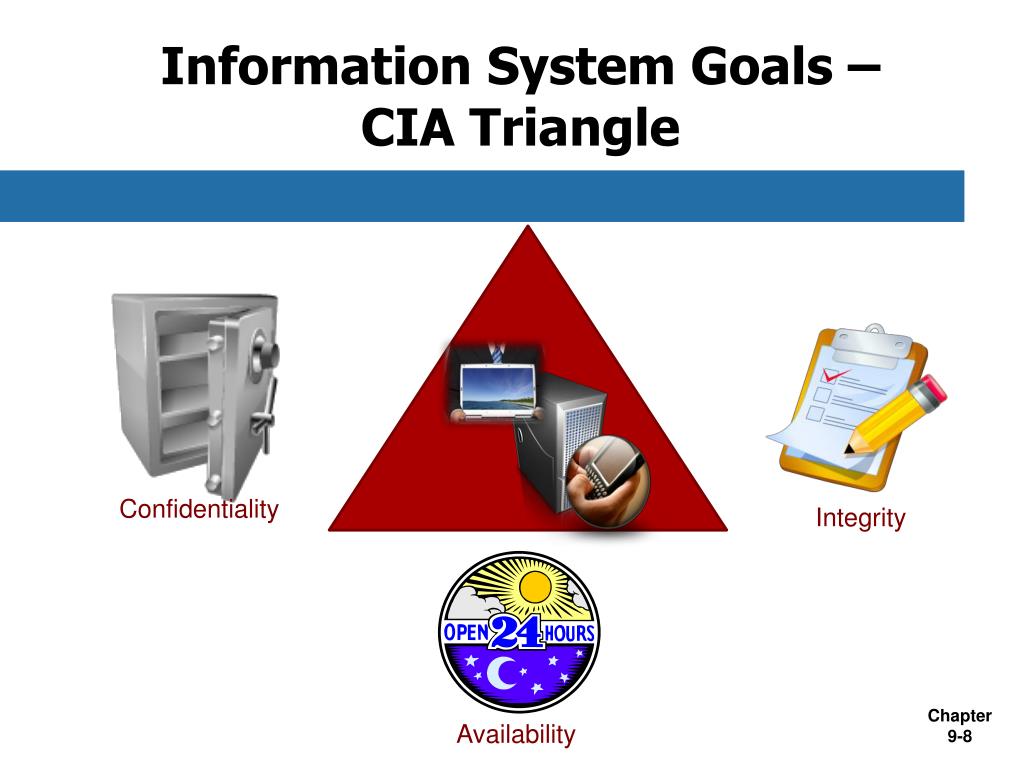 Information System Goals – CIA Triangle

Confidentiality

Integrity

OPEN 24 HOURS

Availability

Chapter 9-8